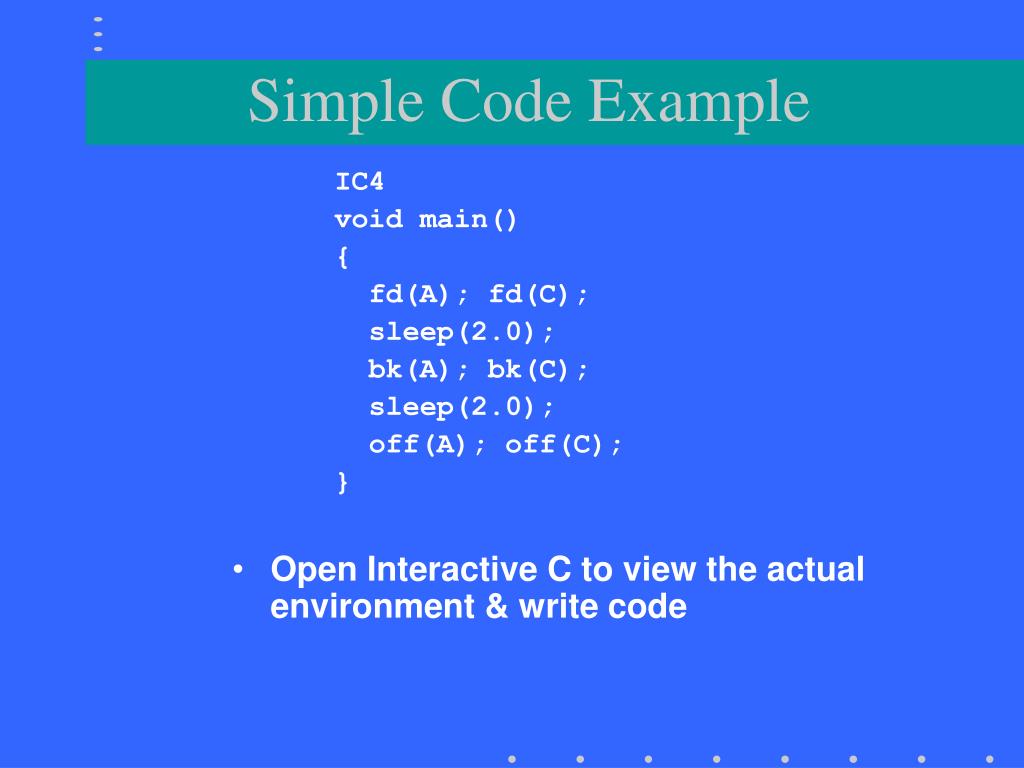 Simple Code Example

IC4
void main()
{
  fd(A); fd(C);
  sleep(2.0);
  bk(A); bk(C);
  sleep(2.0);
  off(A); off(C);
}

• Open Interactive C to view the actual environment & write code